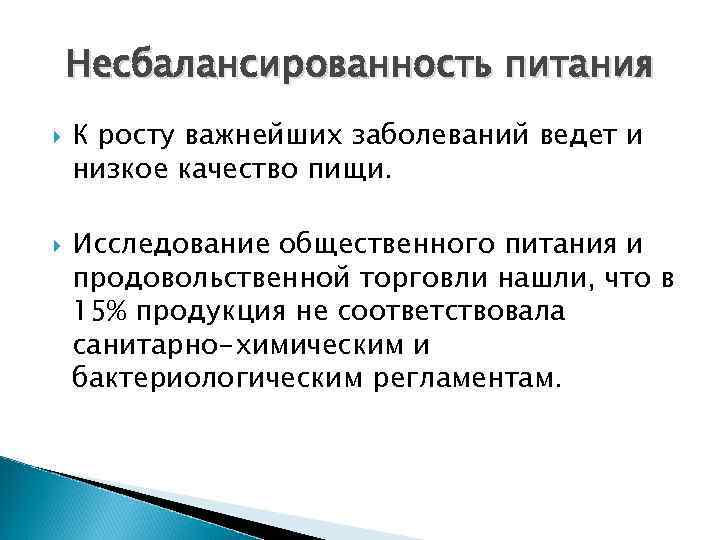 Несбалансированность питания

К росту важнейших заболеваний ведет и низкое качество пищи.

Исследование общественного питания и продовольственной торговли нашли, что в 15% продукция не соответствовала санитарно-химическим и бактериологическим регламентам.